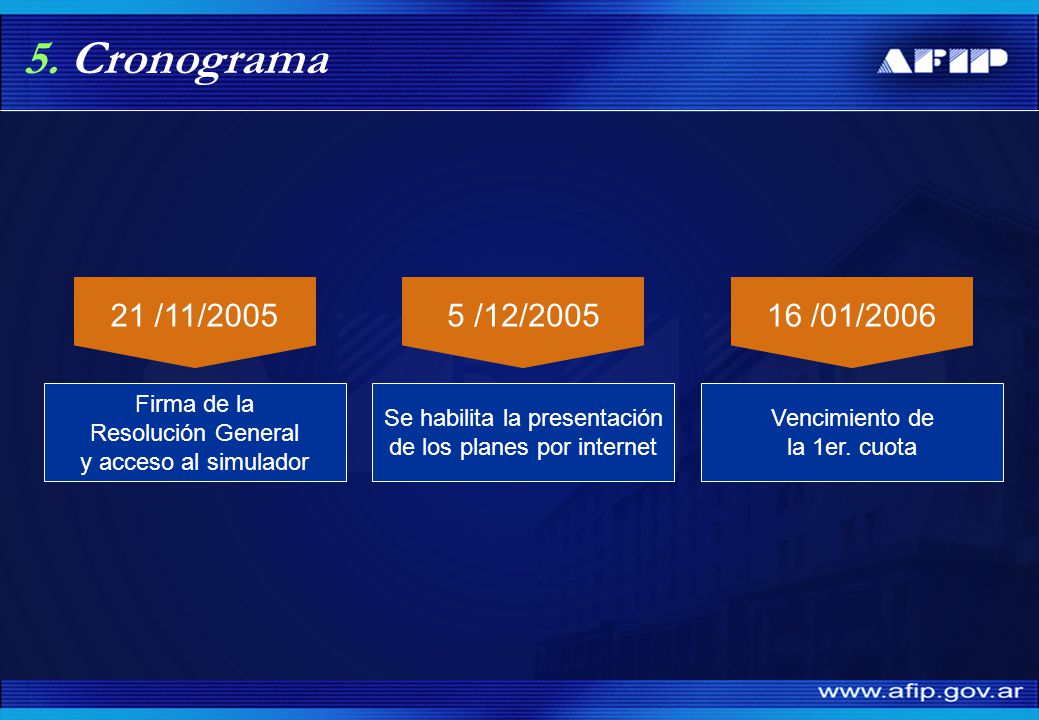 5. Cronograma

AFIP

21 /11/2005

Firma de la Resolución General y acceso al simulador

5 /12/2005

Se habilita la presentación de los planes por internet

16 /01/2006

Vencimiento de la 1er. cuota

www.afip.gov.ar